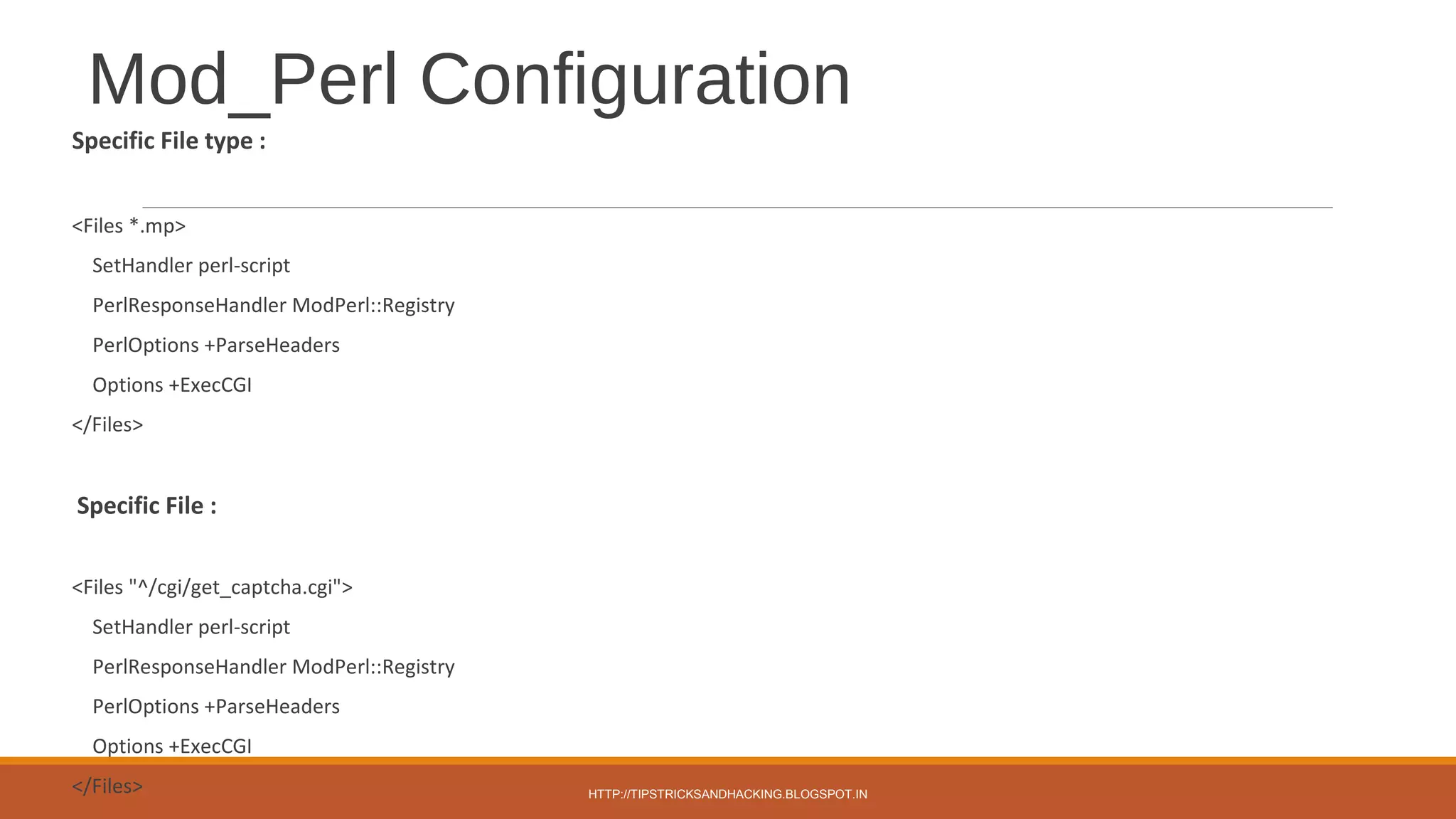 Mod_Perl Configuration

Specific File type :

<Files *.mp>
SetHandler perl-script
PerlResponseHandler ModPerl::Registry
PerlOptions +ParseHeaders
Options +ExecCGI
</Files>

Specific File :

<Files "^/cgi/get_captcha.cgi">
SetHandler perl-script
PerlResponseHandler ModPerl::Registry
PerlOptions +ParseHeaders
Options +ExecCGI
</Files>

HTTP://TIPSTRICKSANDHACKING.BLOGSPOT.IN